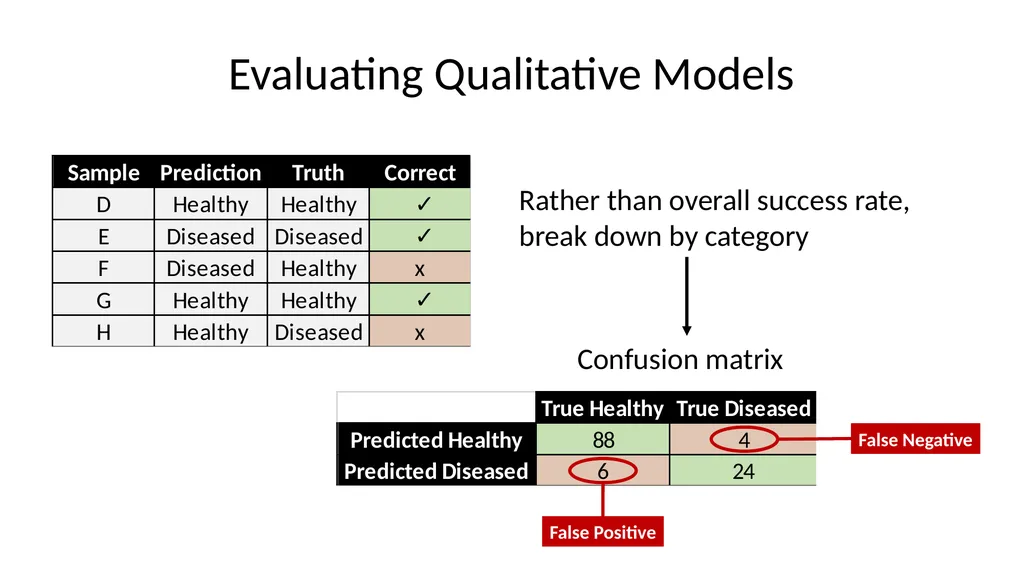 Evaluating Qualitative Models

| Sample | Prediction | Truth | Correct |
|---|---|---|---|
| D | Healthy | Healthy | ✓ |
| E | Diseased | Diseased | ✓ |
| F | Diseased | Healthy | x |
| G | Healthy | Healthy | ✓ |
| H | Healthy | Diseased | x |

Rather than overall success rate, break down by category

Confusion matrix

| | True Healthy | True Diseased |
|---|---|---|
| Predicted Healthy | 88 | 4 |
| Predicted Diseased | 6 | 24 |

False Negative

False Positive